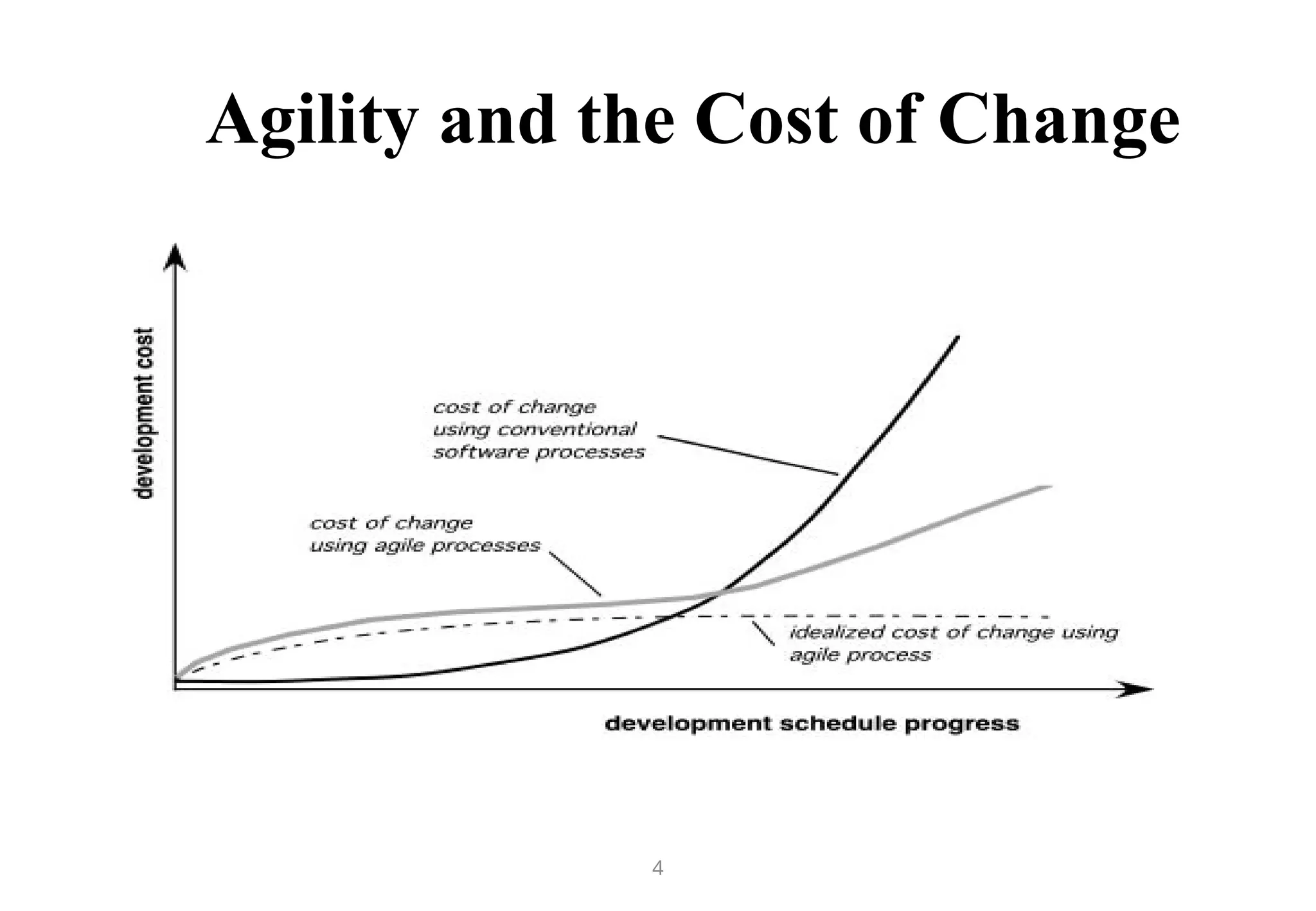 Agility and the Cost of Change

development cost

cost of change using conventional software processes

cost of change using agile processes

idealized cost of change using agile process

development schedule progress

4